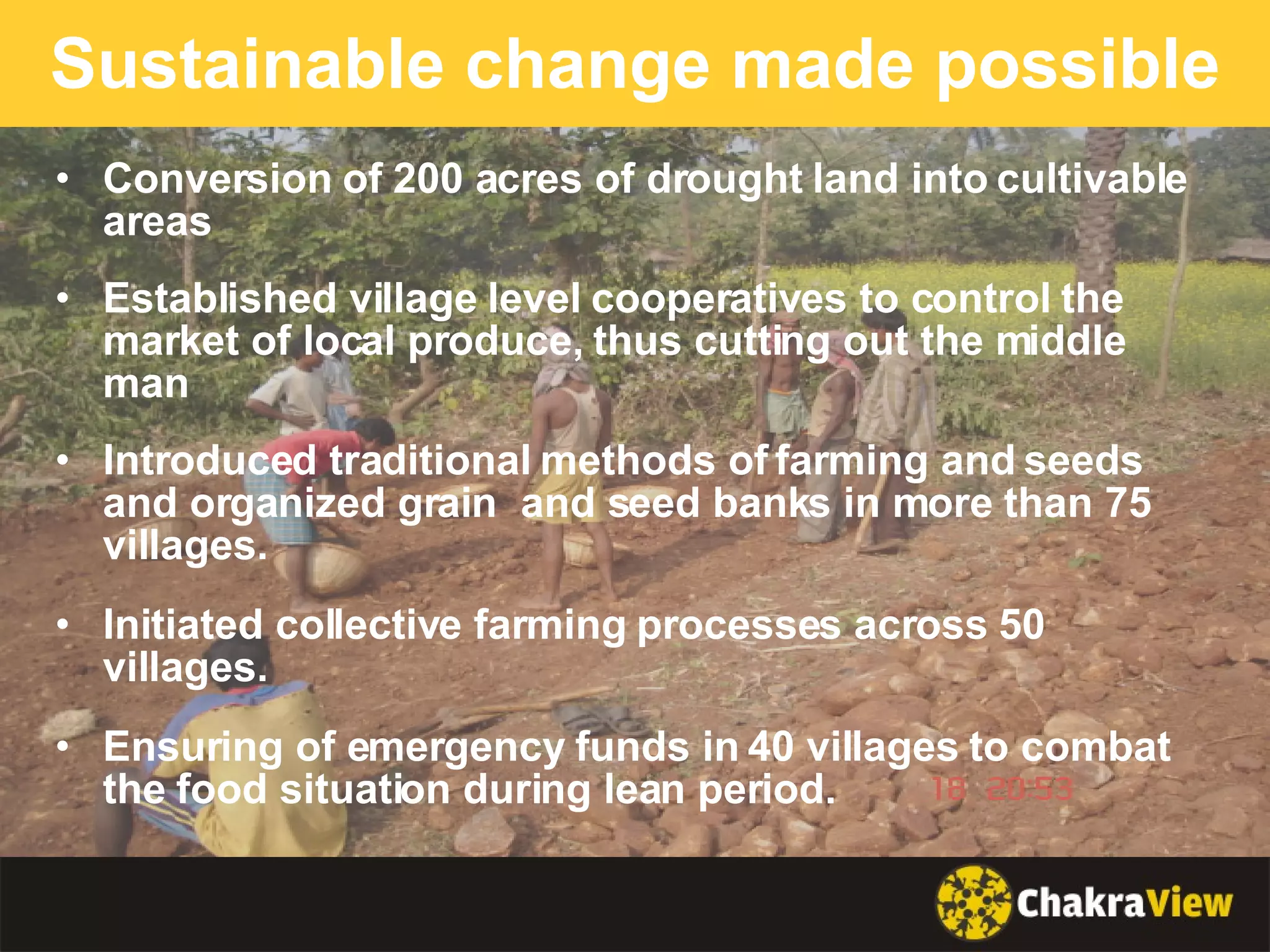 Sustainable change made possible

• Conversion of 200 acres of drought land into cultivable areas

• Established village level cooperatives to control the market of local produce, thus cutting out the middle man

• Introduced traditional methods of farming and seeds and organized grain and seed banks in more than 75 villages.

• Initiated collective farming processes across 50 villages.

• Ensuring of emergency funds in 40 villages to combat the food situation during lean period.

18 20:53

ChakraView